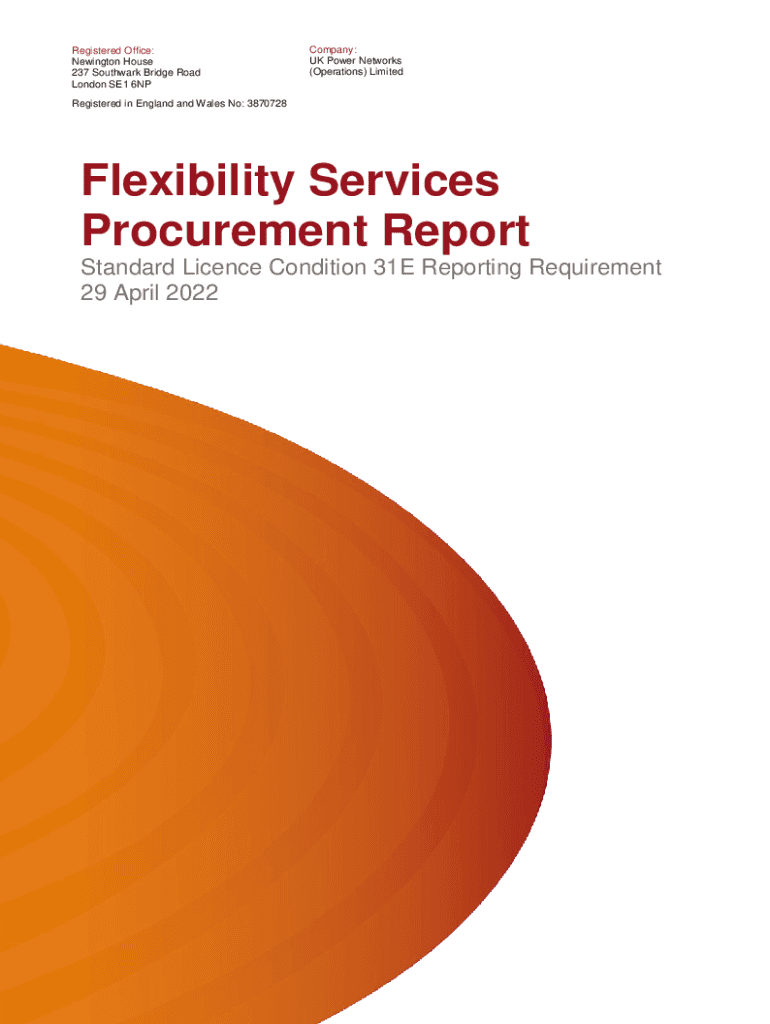 Registered Office:
Newington House
237 Southwark Bridge Road
London SE1 6NP

Company:
UK Power Networks
(Operations) Limited

Registered in England and Wales No: 3870728

Flexibility Services Procurement Report

Standard Licence Condition 31E Reporting Requirement
29 April 2022